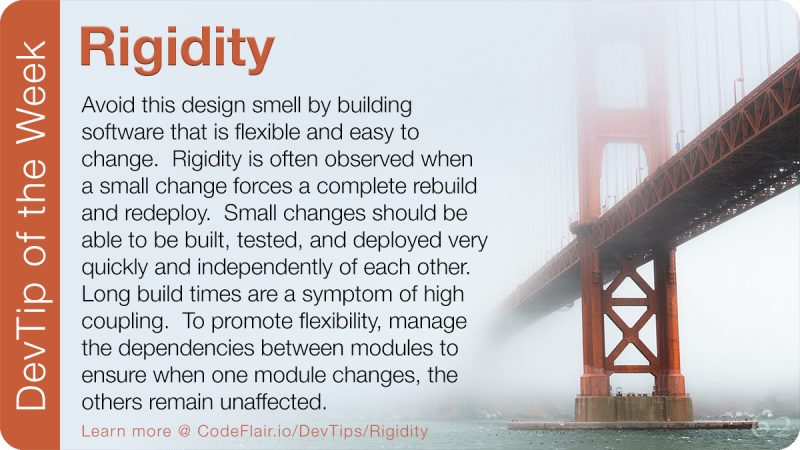 DevTip of the Week

Rigidity

Avoid this design smell by building software that is flexible and easy to change. Rigidity is often observed when a small change forces a complete rebuild and redeploy. Small changes should be able to be built, tested, and deployed very quickly and independently of each other. Long build times are a symptom of high coupling. To promote flexibility, manage the dependencies between modules to ensure when one module changes, the others remain unaffected.

Learn more @ CodeFlair.io/DevTips/Rigidity

62